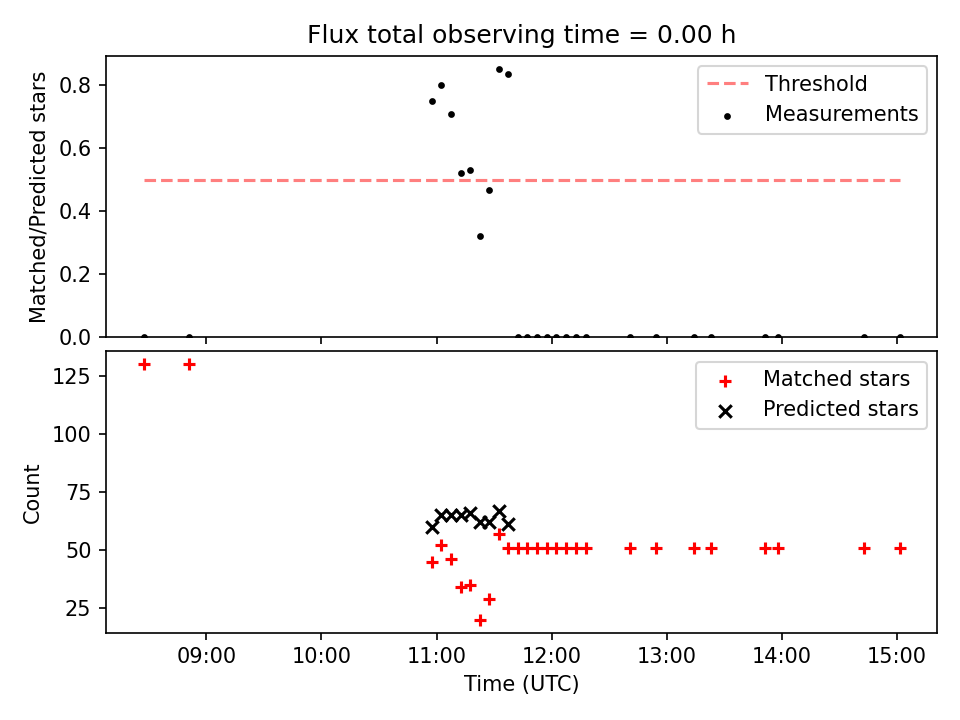 Flux total observing time = 0.00 h

Matched/Predicted stars

0.8
0.6
0.4
0.2
0.0

Threshold
Measurements

Count

125
100
75
50
25

Matched stars
Predicted stars

09:00
10:00
11:00
12:00
13:00
14:00
15:00

Time (UTC)